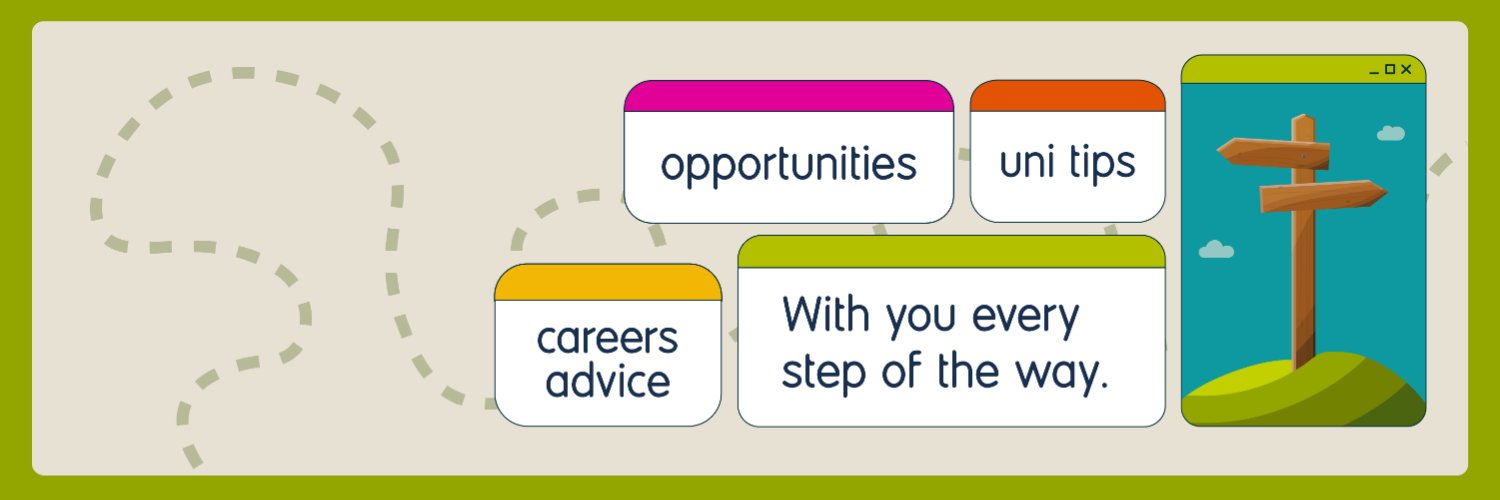 opportunities

uni tips

careers advice

With you every step of the way.